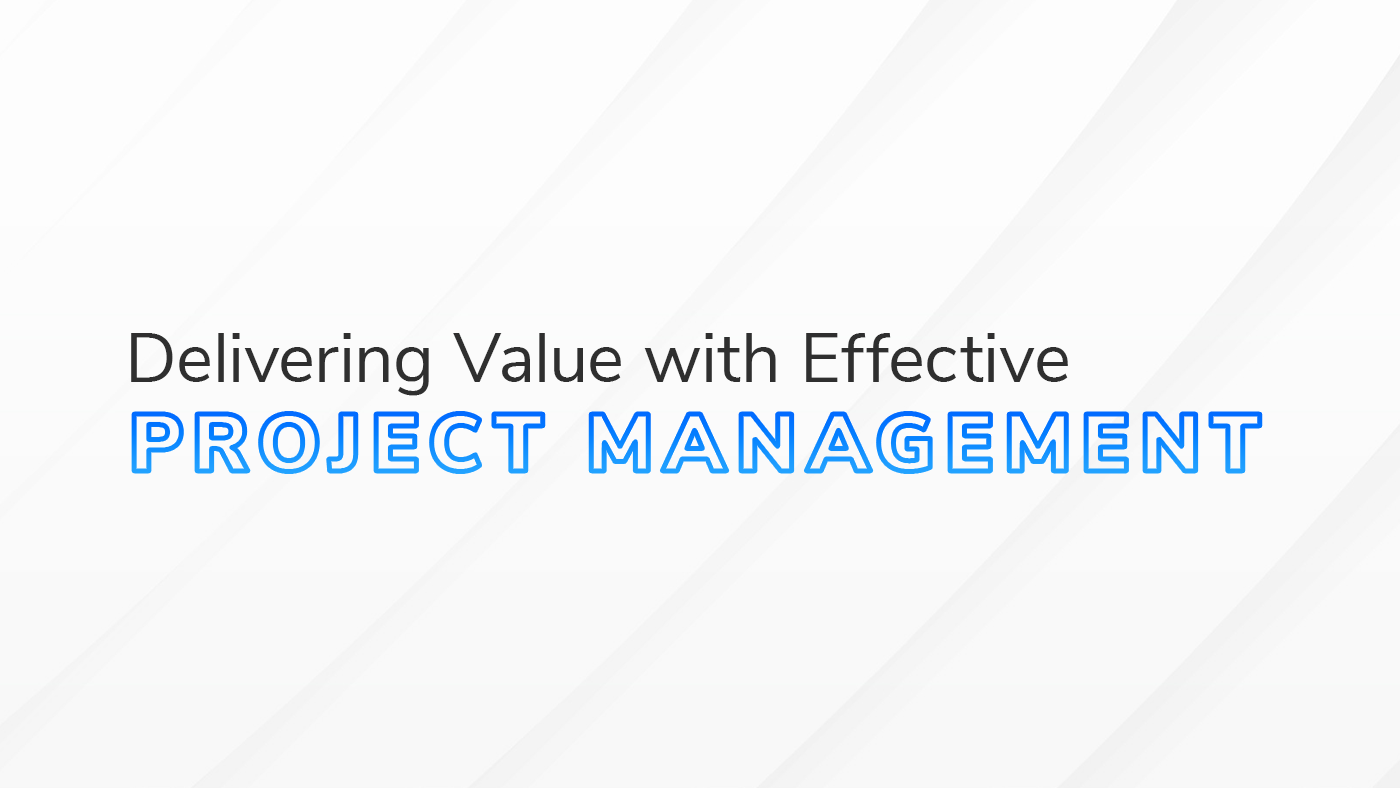 Delivering Value with Effective
PROJECT MANAGEMENT